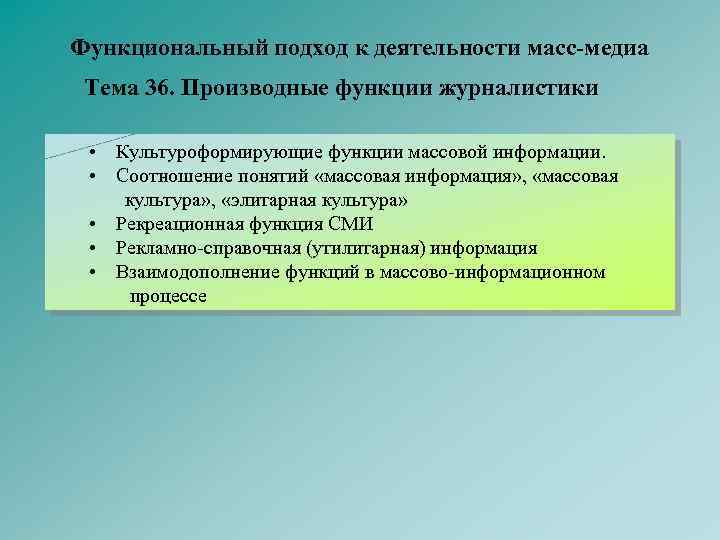 Функциональный подход к деятельности масс-медиа

Тема 36. Производные функции журналистики

• Культуроформирующие функции массовой информации.
• Соотношение понятий «массовая информация», «массовая культура», «элитарная культура»
• Рекреационная функция СМИ
• Рекламно-справочная (утилитарная) информация
• Взаимодополнение функций в массово-информационном процессе